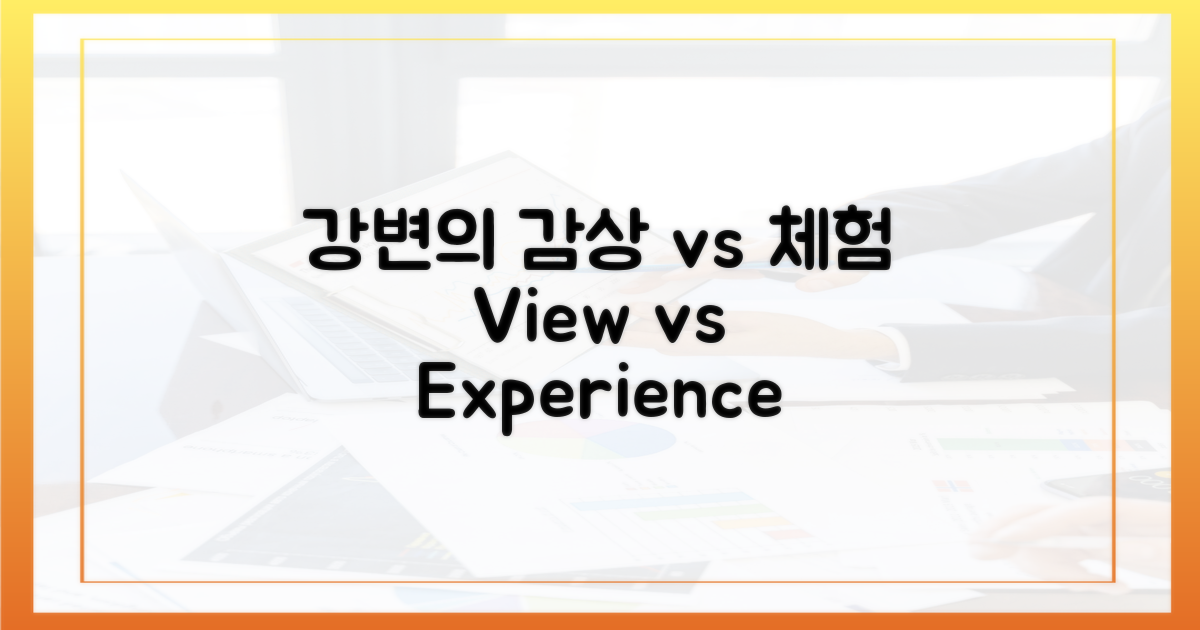 강변의 감상 vs 체험
View vs Experience